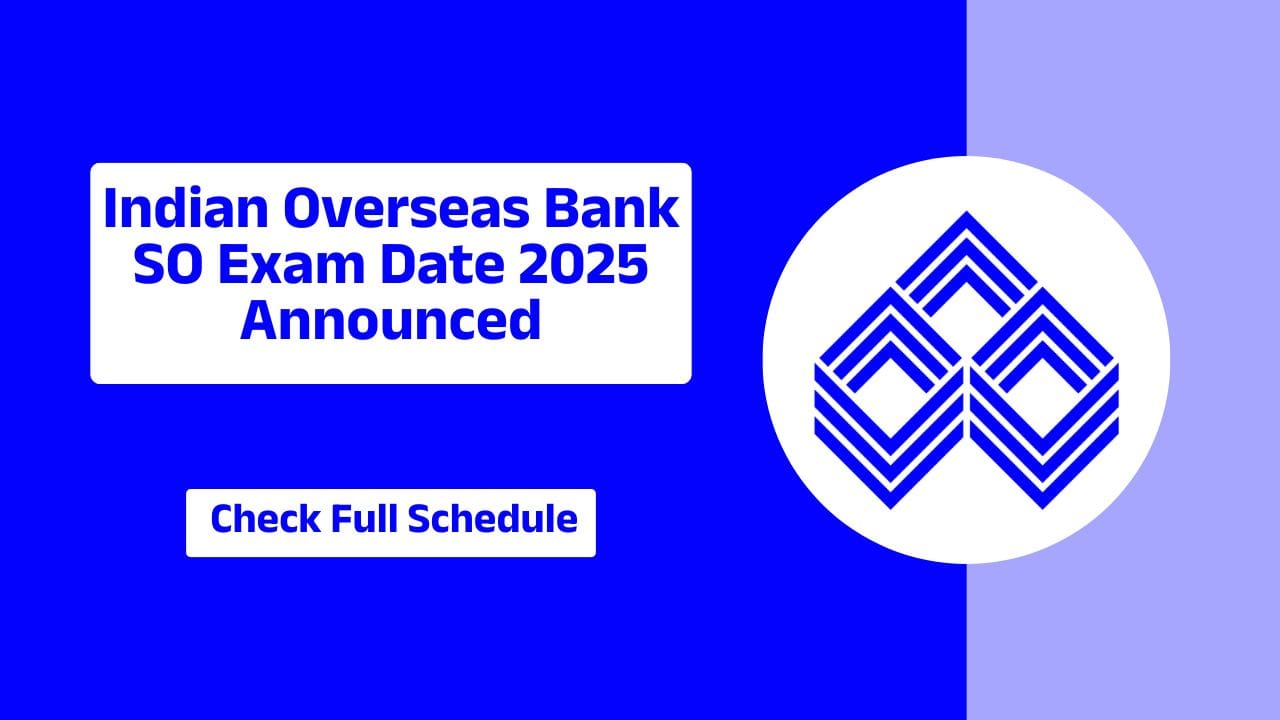 Indian Overseas Bank SO Exam Date 2025 Announced

Check Full Schedule